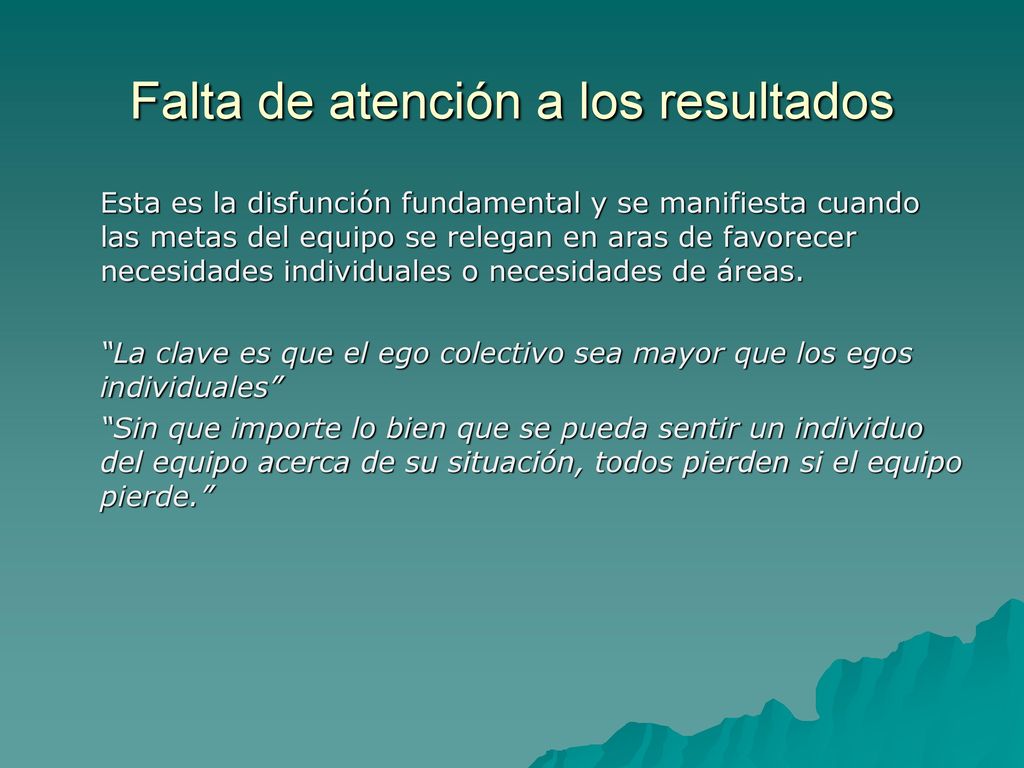 Falta de atención a los resultados

Esta es la disfunción fundamental y se manifiesta cuando las metas del equipo se relegan en aras de favorecer necesidades individuales o necesidades de áreas.

“La clave es que el ego colectivo sea mayor que los egos individuales”
“Sin que importe lo bien que se pueda sentir un individuo del equipo acerca de su situación, todos pierden si el equipo pierde.”